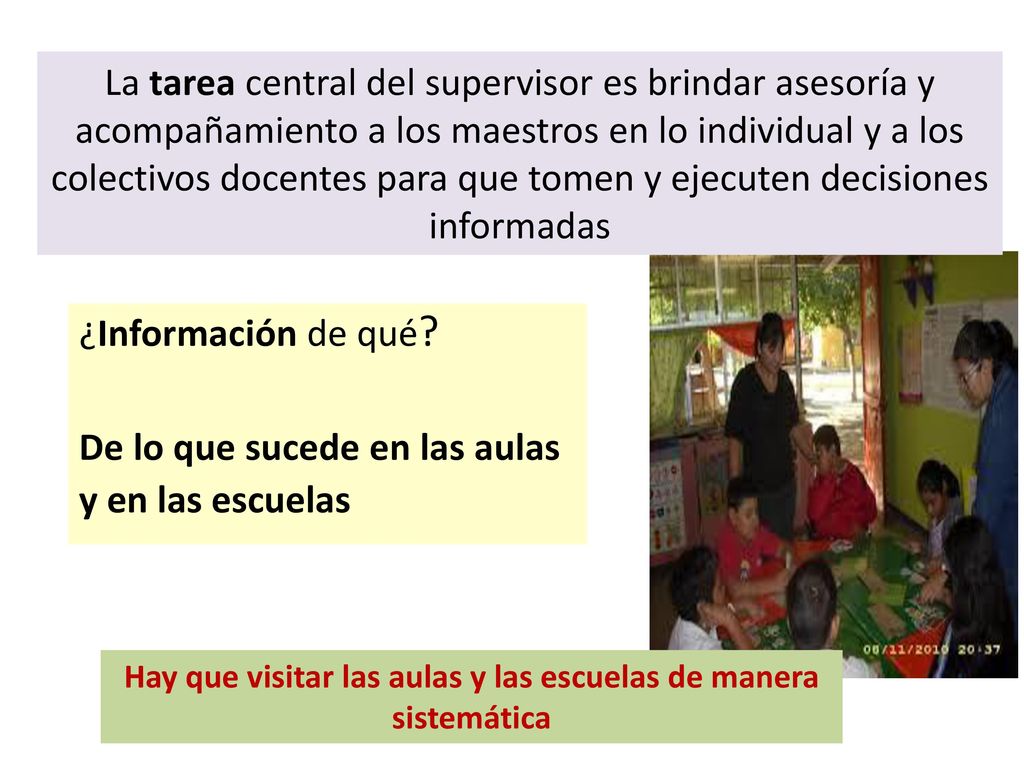 La tarea central del supervisor es brindar asesoría y acompañamiento a los maestros en lo individual y a los colectivos docentes para que tomen y ejecuten decisiones informadas

¿Información de qué?

De lo que sucede en las aulas y en las escuelas

08/11/2010 20:37

Hay que visitar las aulas y las escuelas de manera sistemática